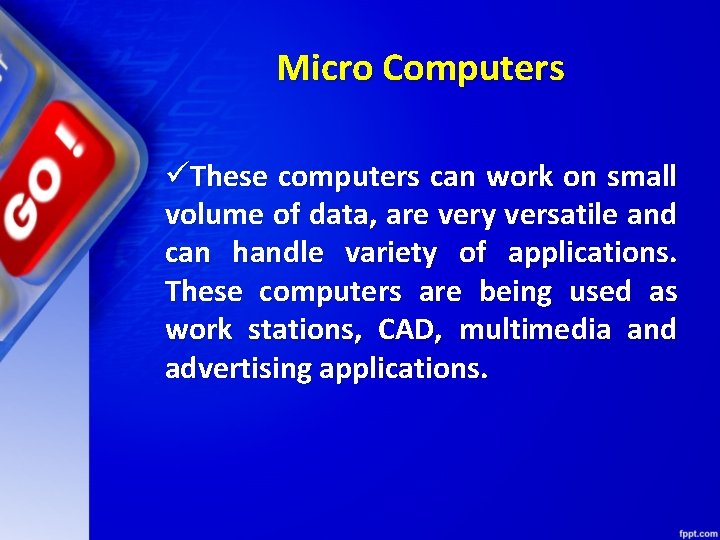 GO!

Micro Computers

✓These computers can work on small volume of data, are very versatile and can handle variety of applications. These computers are being used as work stations, CAD, multimedia and advertising applications.

fppt.com